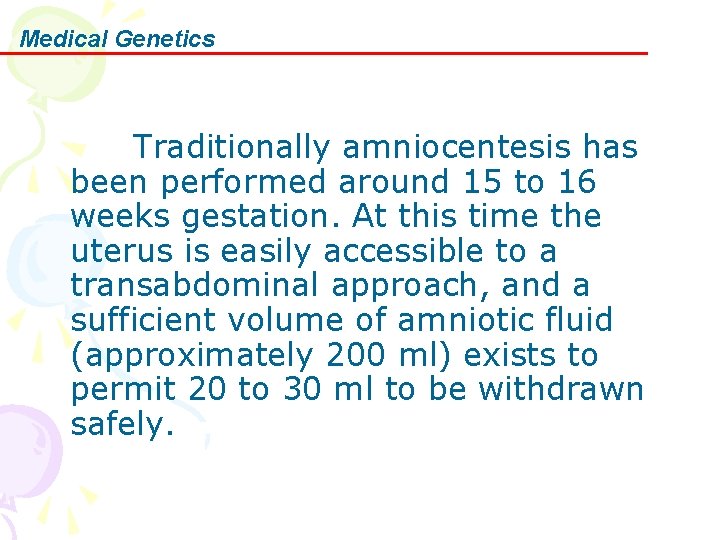 Medical Genetics

Traditionally amniocentesis has been performed around 15 to 16 weeks gestation. At this time the uterus is easily accessible to a transabdominal approach, and a sufficient volume of amniotic fluid (approximately 200 ml) exists to permit 20 to 30 ml to be withdrawn safely.